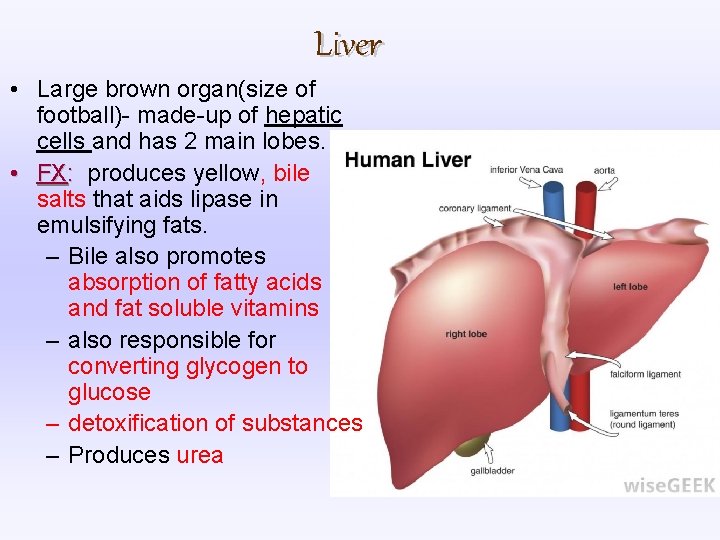 Liver

• Large brown organ(size of football)- made-up of hepatic cells and has 2 main lobes.
• FX: produces yellow, bile salts that aids lipase in emulsifying fats.
– Bile also promotes absorption of fatty acids and fat soluble vitamins
– also responsible for converting glycogen to glucose
– detoxification of substances
– Produces urea

Human Liver
inferior Vena Cava
aorta
coronary ligament
left lobe
right lobe
falciform ligament
ligamentum teres (round ligament)
gallbladder
wiseGEEK